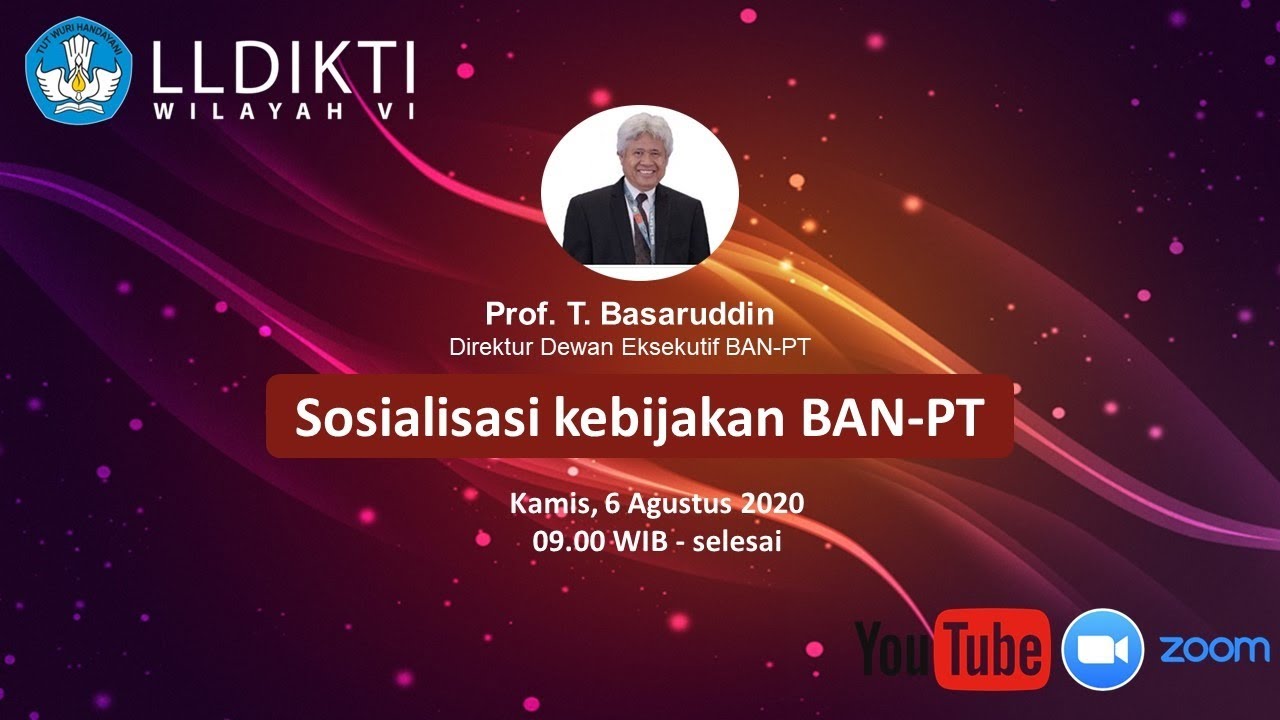 TUT WURI HANDAYANI

LLDIKTI
WILAYAH VI

Prof. T. Basaruddin
Direktur Dewan Eksekutif BAN-PT

Sosialisasi kebijakan BAN-PT

Kamis, 6 Agustus 2020
09.00 WIB - selesai

YouTube

zoom